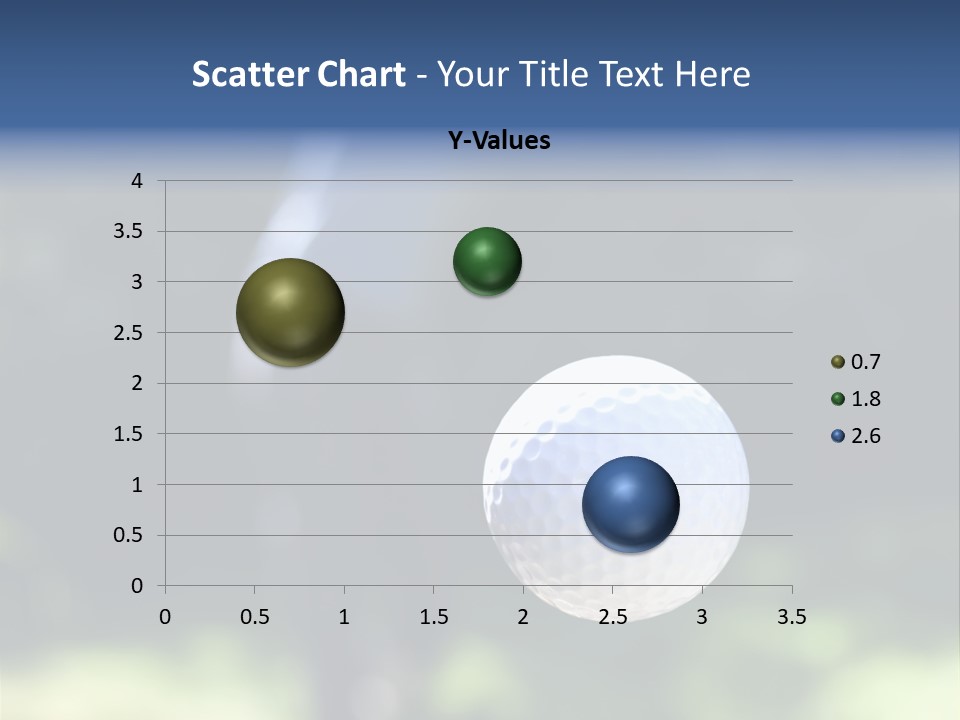 Scatter Chart - Your Title Text Here

Y-Values

4
3.5
3
2.5
2
1.5
1
0.5
0

0 0.5 1 1.5 2 2.5 3 3.5

0.7
1.8
2.6